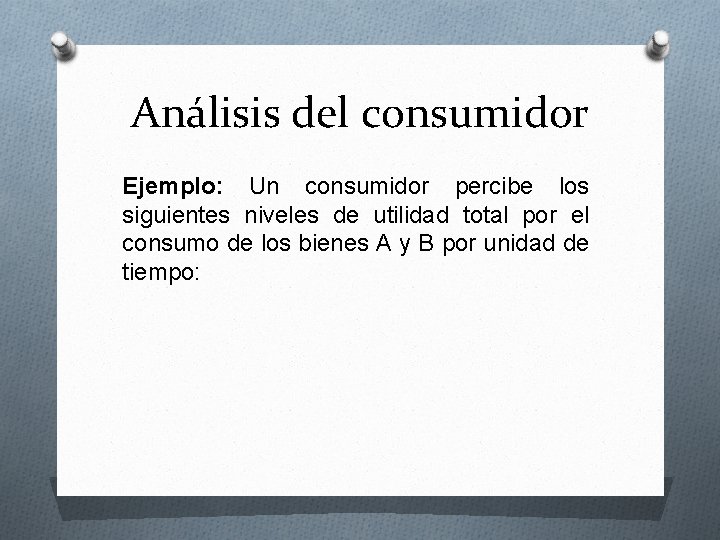 Análisis del consumidor

Ejemplo: Un consumidor percibe los siguientes niveles de utilidad total por el consumo de los bienes A y B por unidad de tiempo: